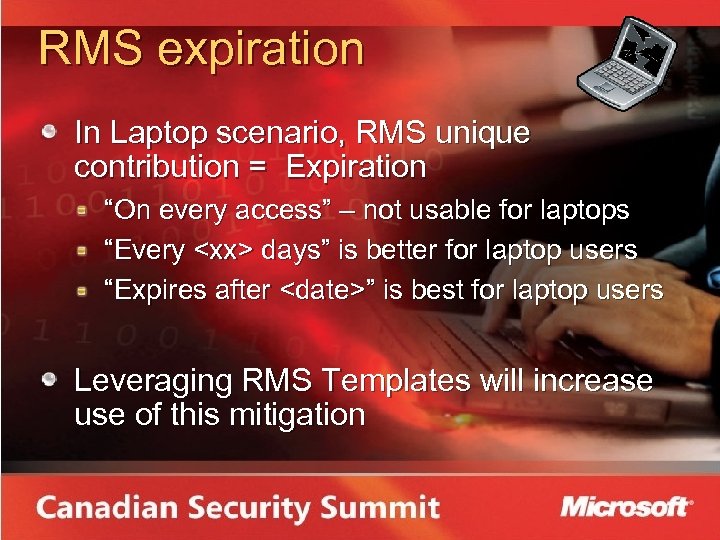 RMS expiration

In Laptop scenario, RMS unique contribution = Expiration

“On every access” – not usable for laptops

“Every <xx> days” is better for laptop users

“Expires after <date>” is best for laptop users

Leveraging RMS Templates will increase use of this mitigation

Canadian Security Summit

Microsoft